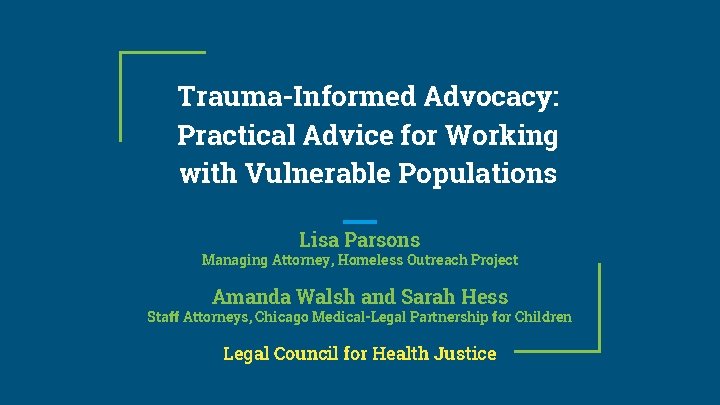 Trauma-Informed Advocacy: Practical Advice for Working with Vulnerable Populations

Lisa Parsons
Managing Attorney, Homeless Outreach Project

Amanda Walsh and Sarah Hess
Staff Attorneys, Chicago Medical-Legal Partnership for Children

Legal Council for Health Justice